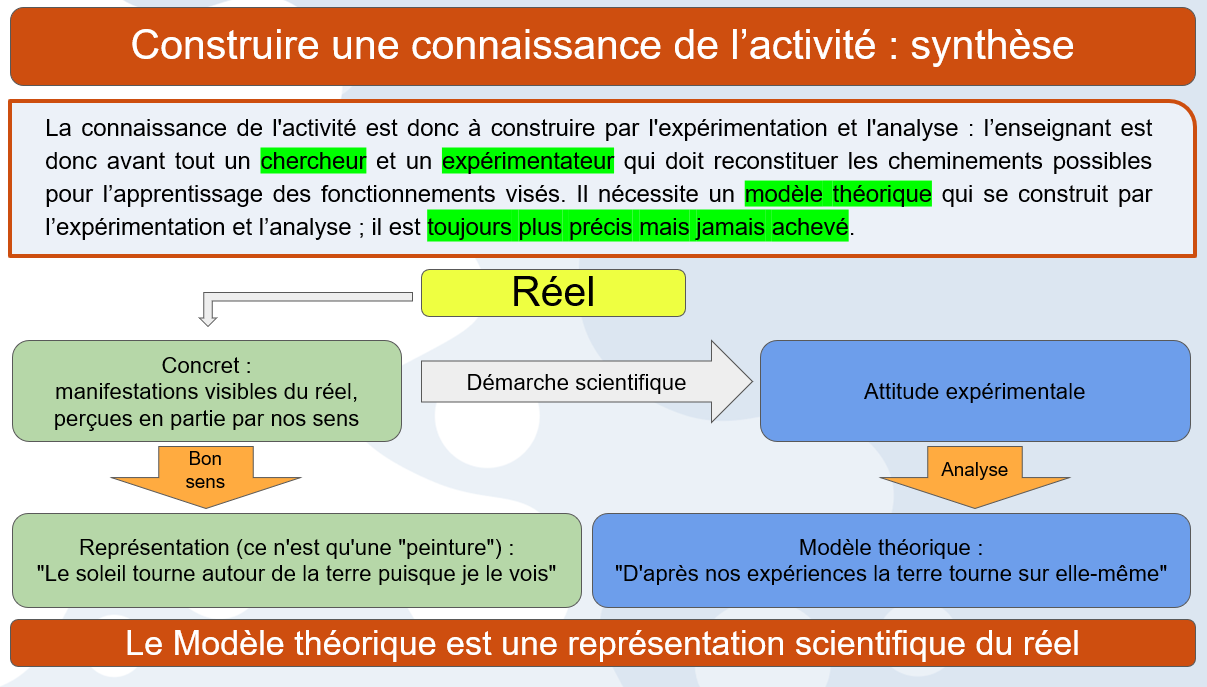 Construire une connaissance de l’activité : synthèse

La connaissance de l'activité est donc à construire par l'expérimentation et l'analyse : l’enseignant est donc avant tout un chercheur et un expérimentateur qui doit reconstituer les cheminements possibles pour l’apprentissage des fonctionnements visés. Il nécessite un modèle théorique qui se construit par l’expérimentation et l’analyse ; il est toujours plus précis mais jamais achevé.

Réel

Concret :
manifestations visibles du réel, perçues en partie par nos sens

Démarche scientifique

Attitude expérimentale

Bon sens

Analyse

Représentation (ce n'est qu'une "peinture") :
"Le soleil tourne autour de la terre puisque je le vois"

Modèle théorique :
"D'après nos expériences la terre tourne sur elle-même"

Le Modèle théorique est une représentation scientifique du réel